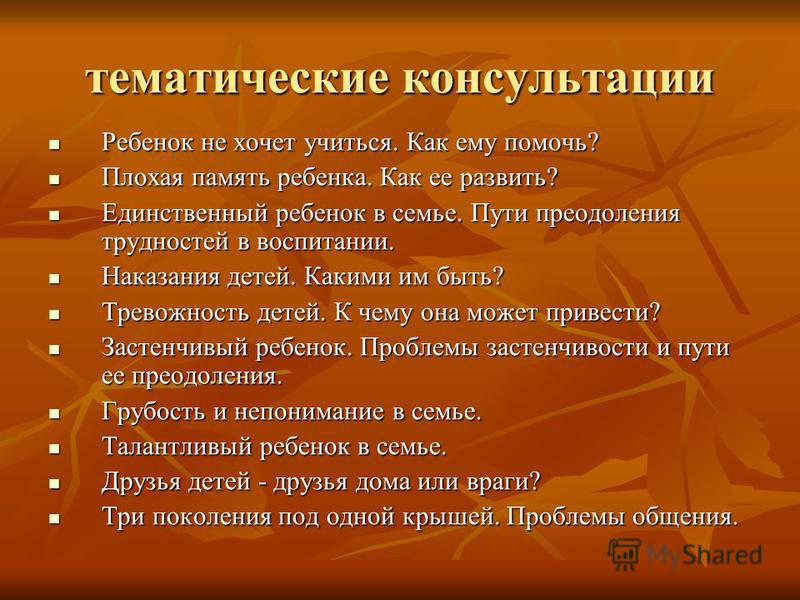 тематические консультации

- Ребенок не хочет учиться. Как ему помочь?
- Плохая память ребенка. Как ее развить?
- Единственный ребенок в семье. Пути преодоления трудностей в воспитании.
- Наказания детей. Какими им быть?
- Тревожность детей. К чему она может привести?
- Застенчивый ребенок. Проблемы застенчивости и пути ее преодоления.
- Грубость и непонимание в семье.
- Талантливый ребенок в семье.
- Друзья детей - друзья дома или враги?
- Три поколения под одной крышей. Проблемы общения.

MyShared